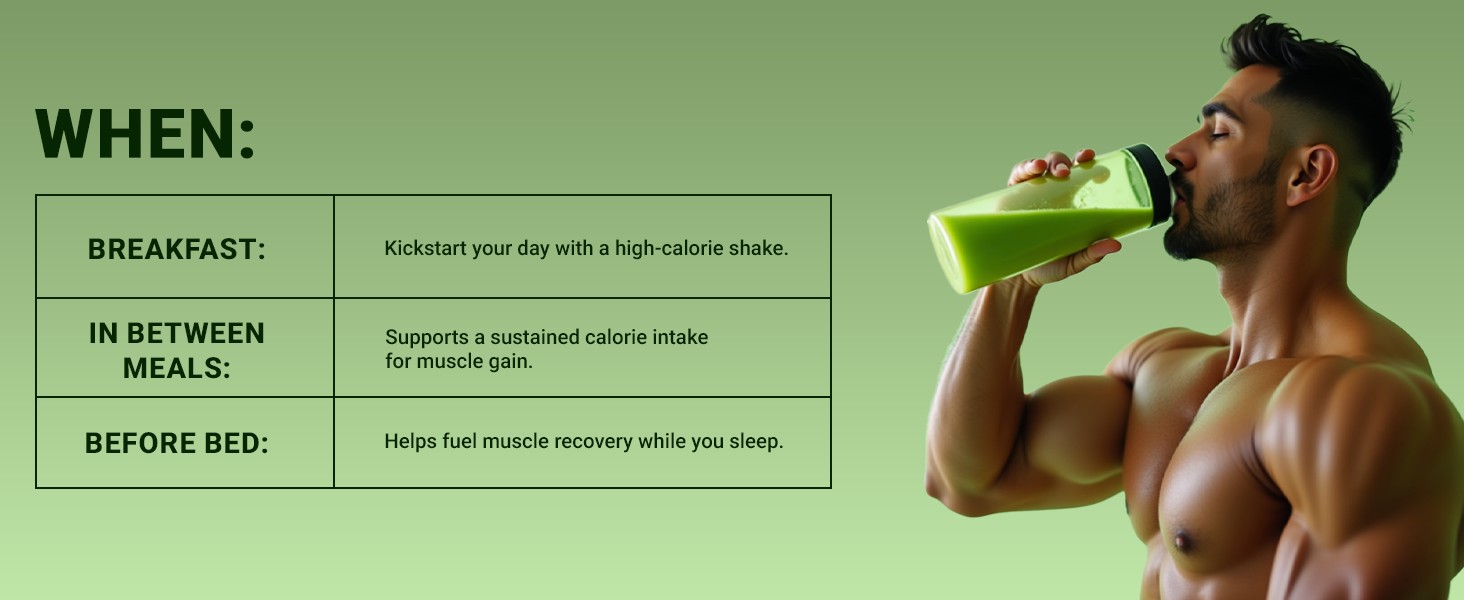 WHEN:

| BREAKFAST: | Kickstart your day with a high-calorie shake. |
|---|---|
| IN BETWEEN MEALS: | Supports a sustained calorie intake for muscle gain. |
| BEFORE BED: | Helps fuel muscle recovery while you sleep. |